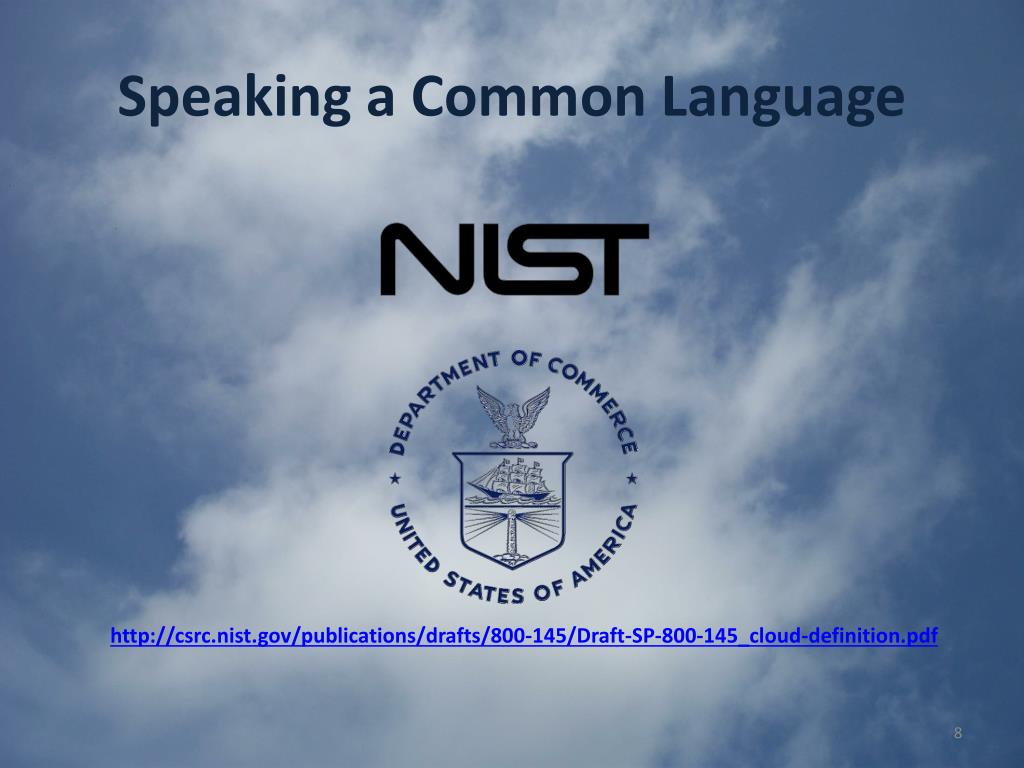 Speaking a Common Language

NIST

DEPARTMENT OF COMMERCE
UNITED STATES OF AMERICA

http://csrc.nist.gov/publications/drafts/800-145/Draft-SP-800-145_cloud-definition.pdf

8